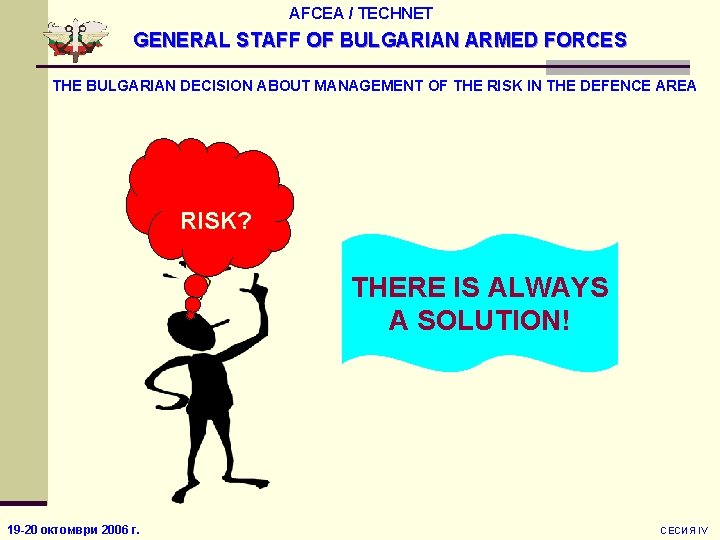 AFCEA / TECHNET

GENERAL STAFF OF BULGARIAN ARMED FORCES

THE BULGARIAN DECISION ABOUT MANAGEMENT OF THE RISK IN THE DEFENCE AREA

RISK?

THERE IS ALWAYS A SOLUTION!

19-20 октомври 2006 г.

СЕСИЯ IV